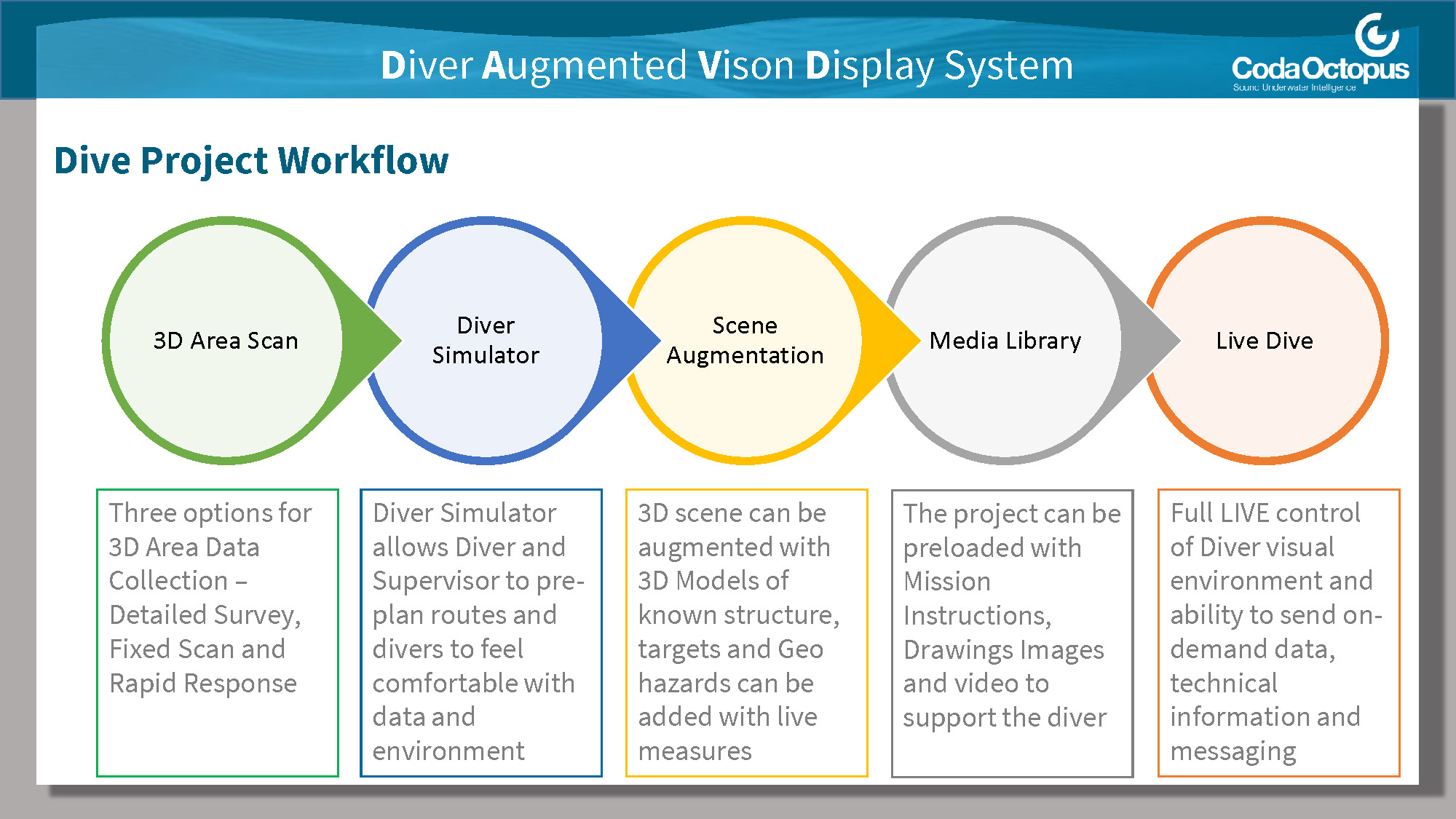 Diver Augmented Vison Display System

CodaOctopus
Sound Underwater Intelligence

Dive Project Workflow

3D Area Scan

Diver Simulator

Scene Augmentation

Media Library

Live Dive

Three options for 3D Area Data Collection – Detailed Survey, Fixed Scan and Rapid Response

Diver Simulator allows Diver and Supervisor to pre-plan routes and divers to feel comfortable with data and environment

3D scene can be augmented with 3D Models of known structure, targets and Geo hazards can be added with live measures

The project can be preloaded with Mission Instructions, Drawings Images and video to support the diver

Full LIVE control of Diver visual environment and ability to send on-demand data, technical information and messaging